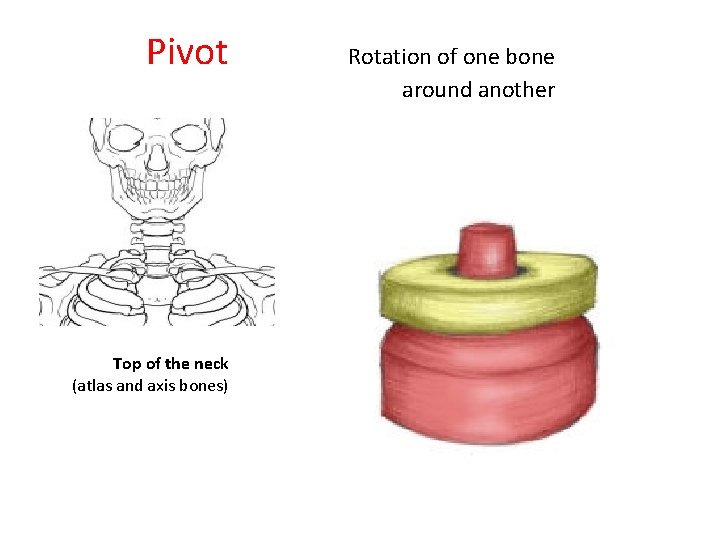 Pivot

Rotation of one bone around another

Top of the neck
(atlas and axis bones)